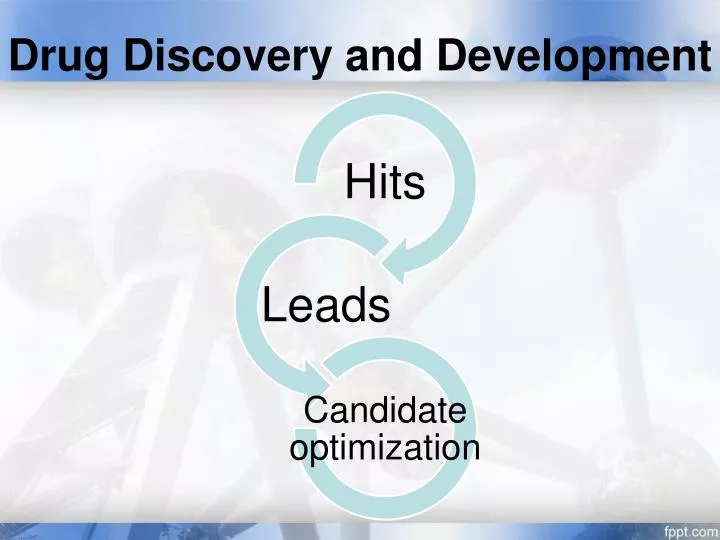 Drug Discovery and Development

Hits

Leads

Candidate optimization

fppt.com